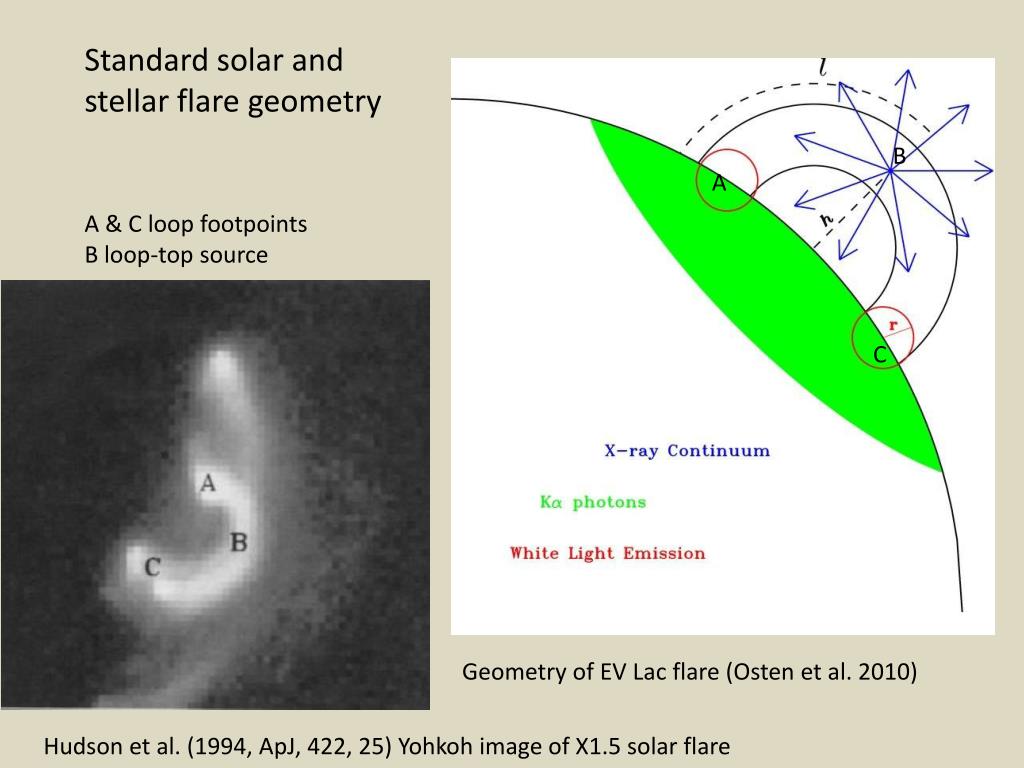 Standard solar and stellar flare geometry

A & C loop footpoints
B loop-top source

A
B
C

$l$
B
A
h
r
C

X-ray Continuum

K$\alpha$ photons

White Light Emission

Geometry of EV Lac flare (Osten et al. 2010)

Hudson et al. (1994, ApJ, 422, 25) Yohkoh image of X1.5 solar flare